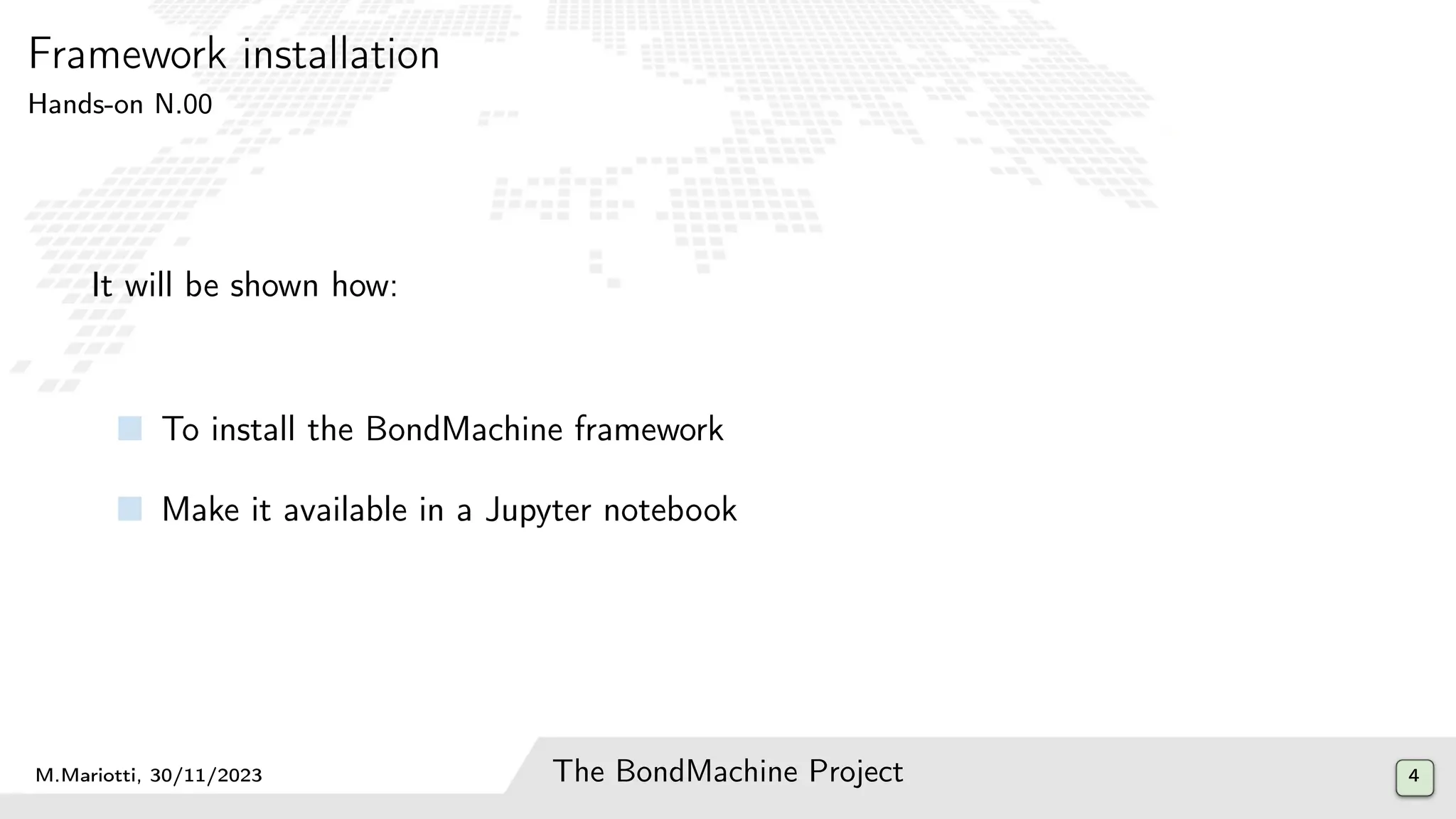 Framework installation
Hands-on N.00

It will be shown how:

To install the BondMachine framework

Make it available in a Jupyter notebook

M.Mariotti, 30/11/2023

The BondMachine Project

4